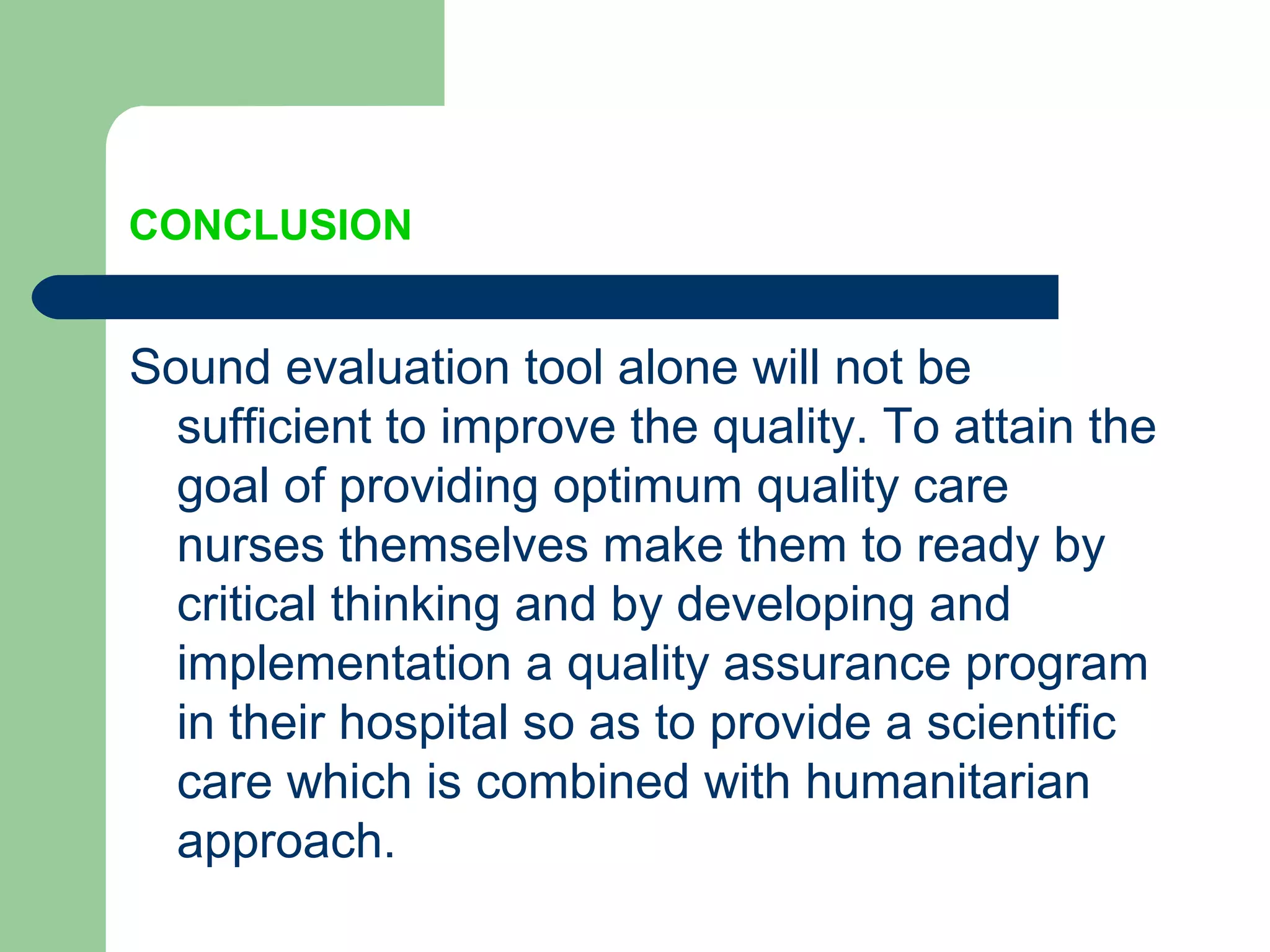 CONCLUSION

Sound evaluation tool alone will not be sufficient to improve the quality. To attain the goal of providing optimum quality care nurses themselves make them to ready by critical thinking and by developing and implementation a quality assurance program in their hospital so as to provide a scientific care which is combined with humanitarian approach.